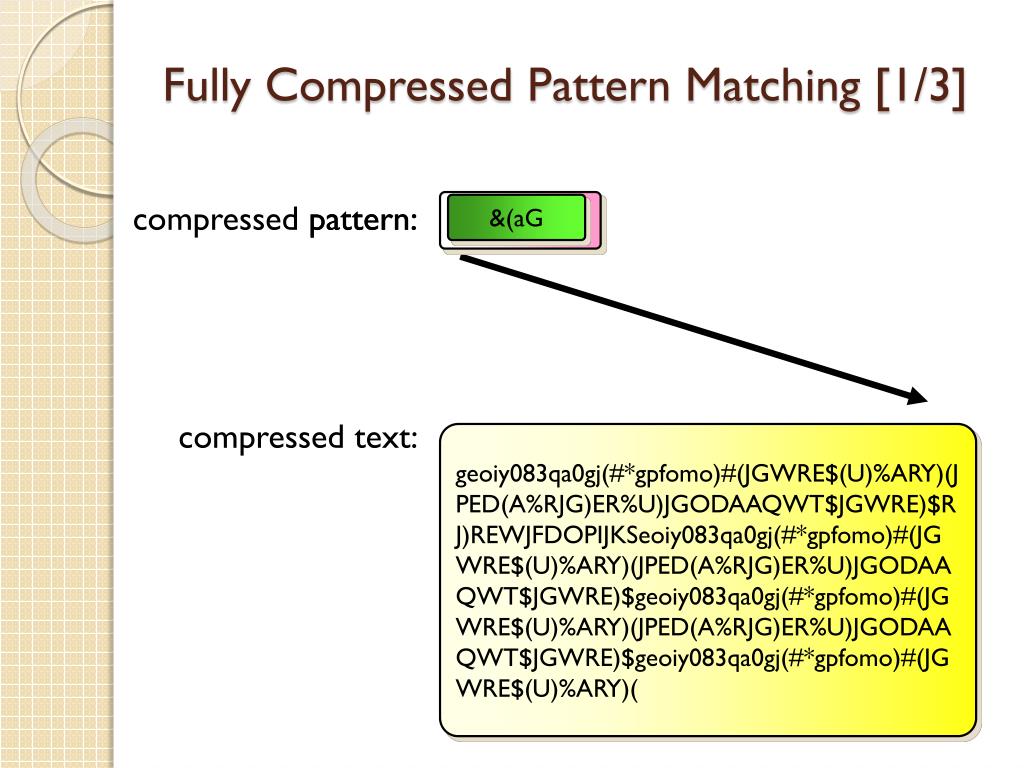 Fully Compressed Pattern Matching [1/3]

compressed pattern:

&(aG

compressed text:

geoiy083qa0gj(#*gpfomo)#(JGWRE$(U)%ARY)(JPED(A%RJG)ER%U)JGODAAQWT$JGWRE)$RJ)REWJFDOPIJKSeoiy083qa0gj(#*gpfomo)#(JGWRE$(U)%ARY)(JPED(A%RJG)ER%U)JGODAAQWT$JGWRE)$geoiy083qa0gj(#*gpfomo)#(JGWRE$(U)%ARY)(JPED(A%RJG)ER%U)JGODAAQWT$JGWRE)$geoiy083qa0gj(#*gpfomo)#(JGWRE$(U)%ARY)(